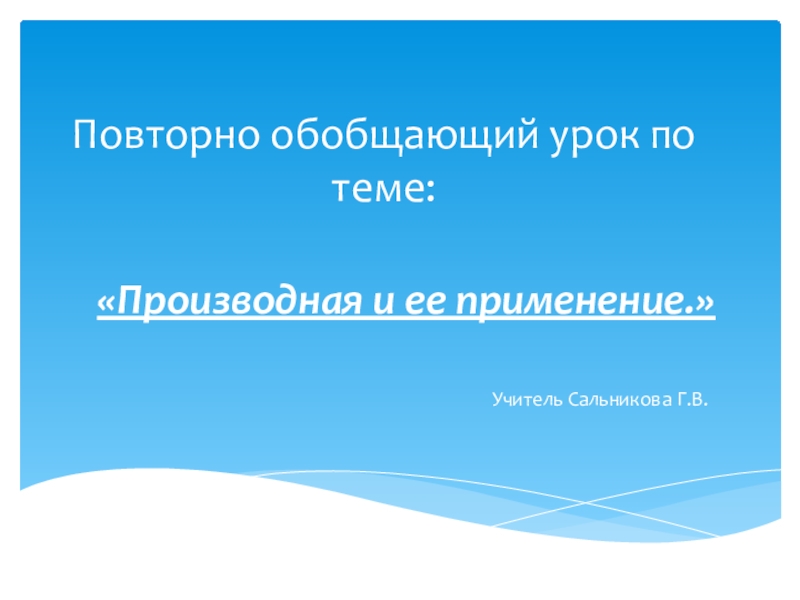 Повторно обобщающий урок по теме:

«Производная и ее применение.»

Учитель Сальникова Г.В.